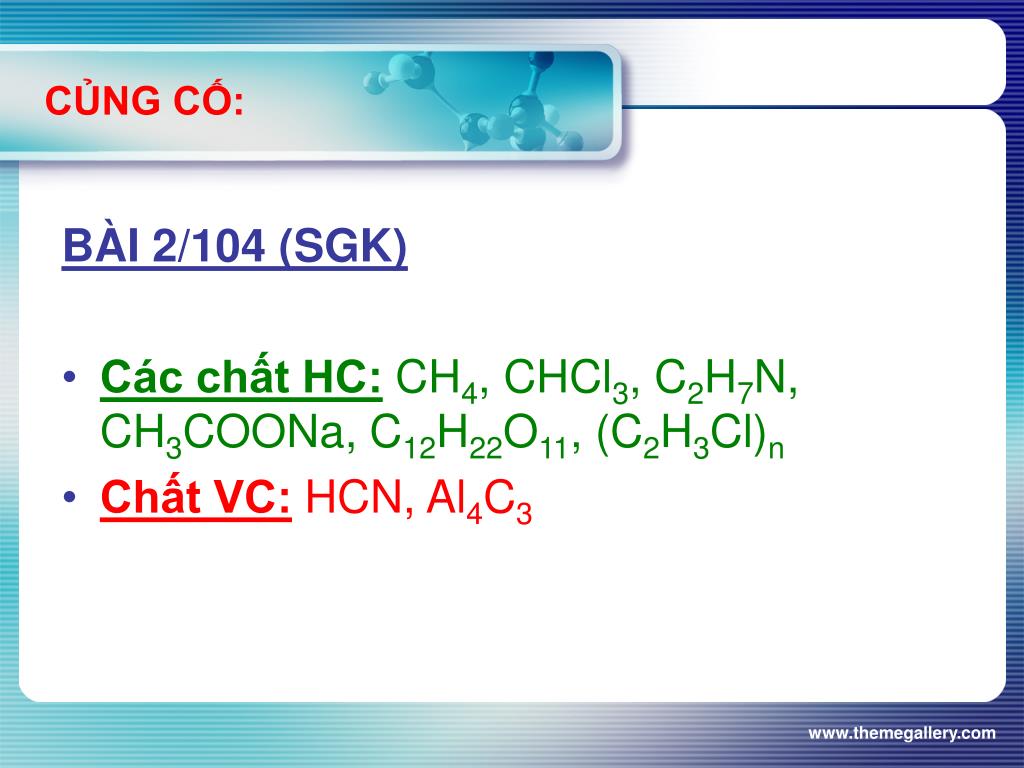 CỦNG CỐ:

BÀI 2/104 (SGK)

• Các chất HC: $CH_4$, $CHCl_3$, $C_2H_7N$, $CH_3COONa$, $C_{12}H_{22}O_{11}$, $(C_2H_3Cl)_n$
• Chất VC: HCN, $Al_4C_3$

www.themegallery.com